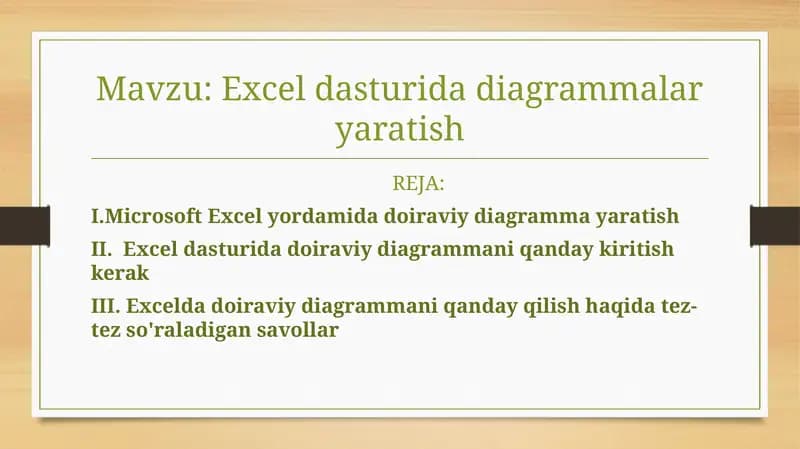 Mavzu: Excel dasturida diagrammalar yaratish

REJA:

I.Microsoft Excel yordamida doiraviy diagramma yaratish

II. Excel dasturida doiraviy diagrammani qanday kiritish kerak

III. Excelda doiraviy diagrammani qanday qilish haqida tez-tez so'raladigan savollar